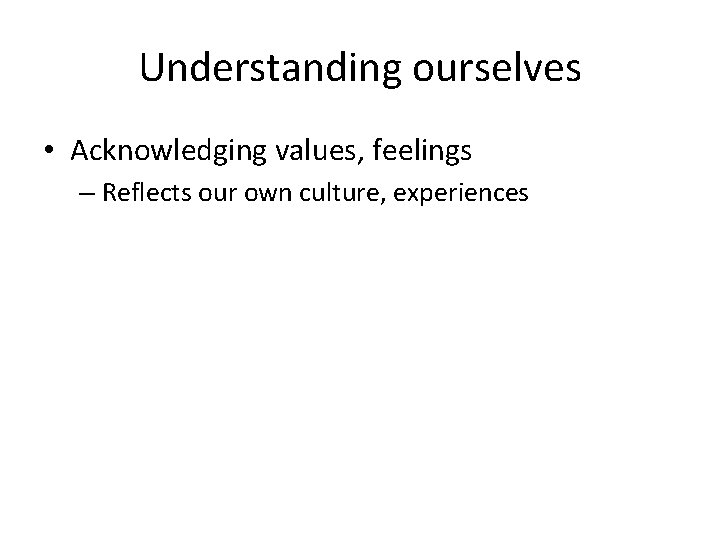 Understanding ourselves

• Acknowledging values, feelings
– Reflects our own culture, experiences